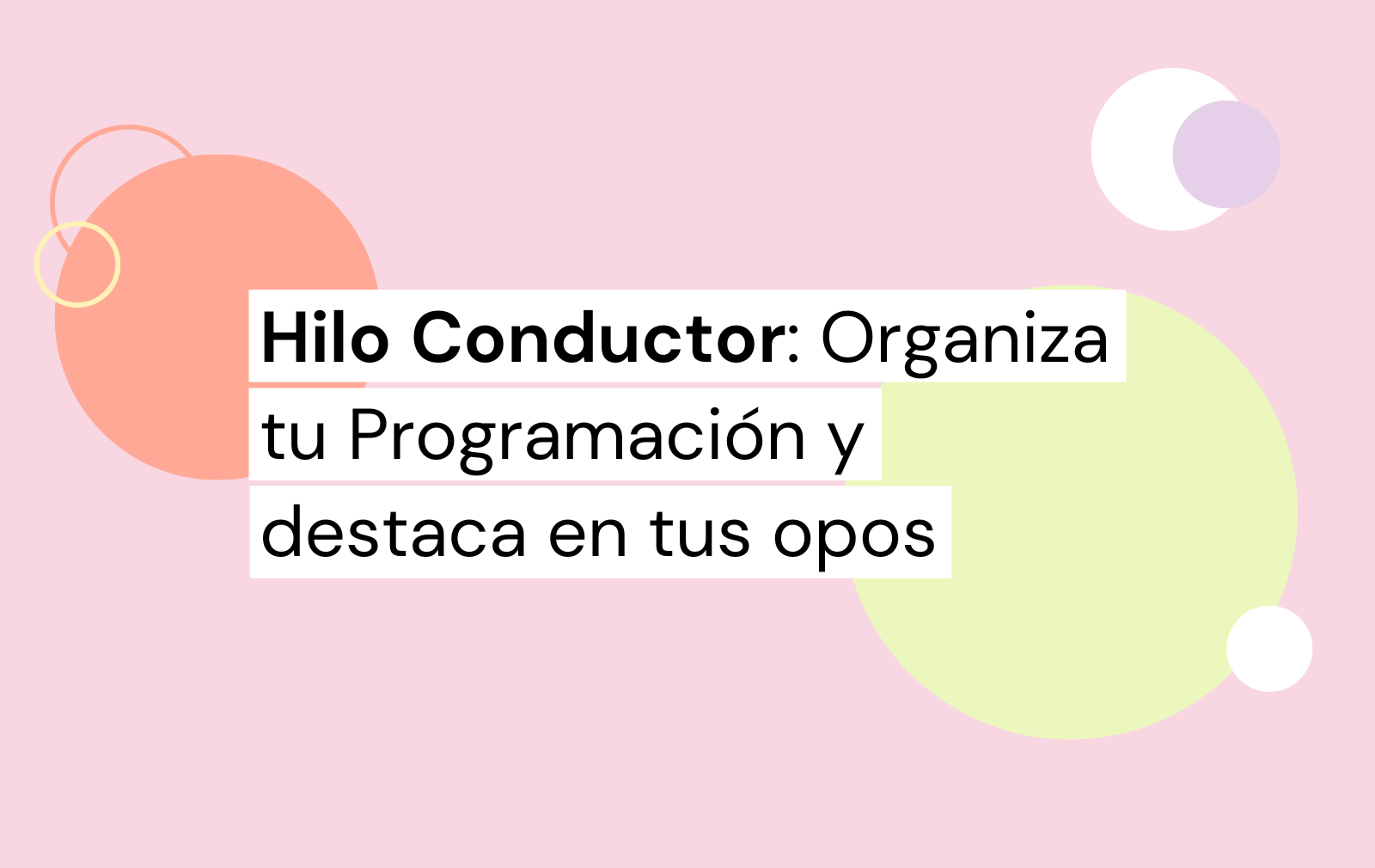 Hilo Conductor: Organiza tu Programación y destaca en tus opos